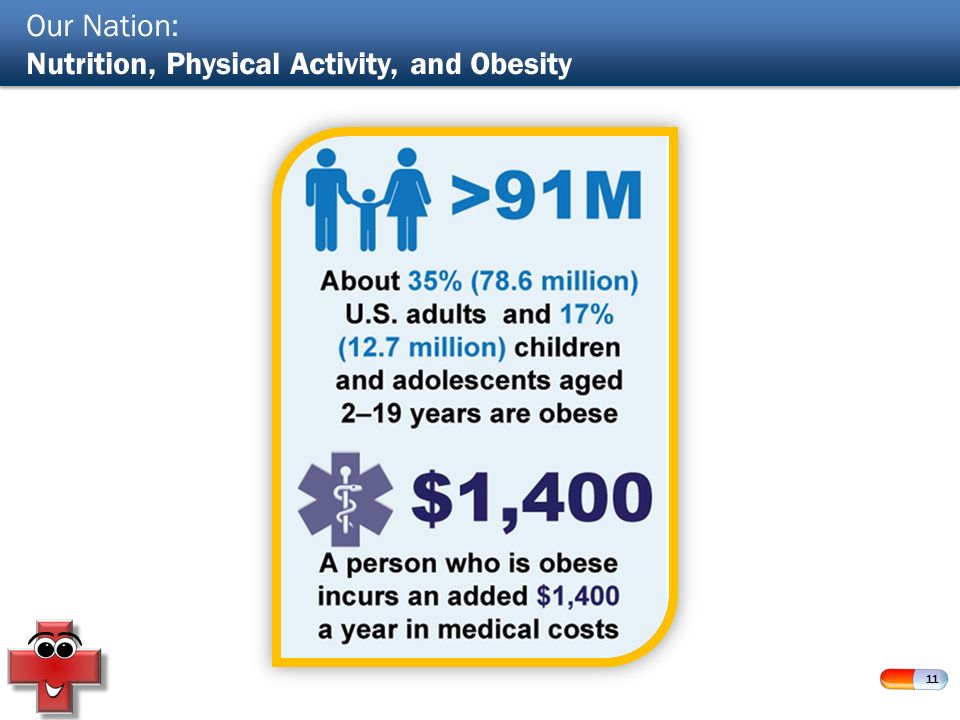 Our Nation:
Nutrition, Physical Activity, and Obesity

>91M

About 35% (78.6 million) U.S. adults and 17% (12.7 million) children and adolescents aged 2–19 years are obese

$1,400

A person who is obese incurs an added $1,400 a year in medical costs

11